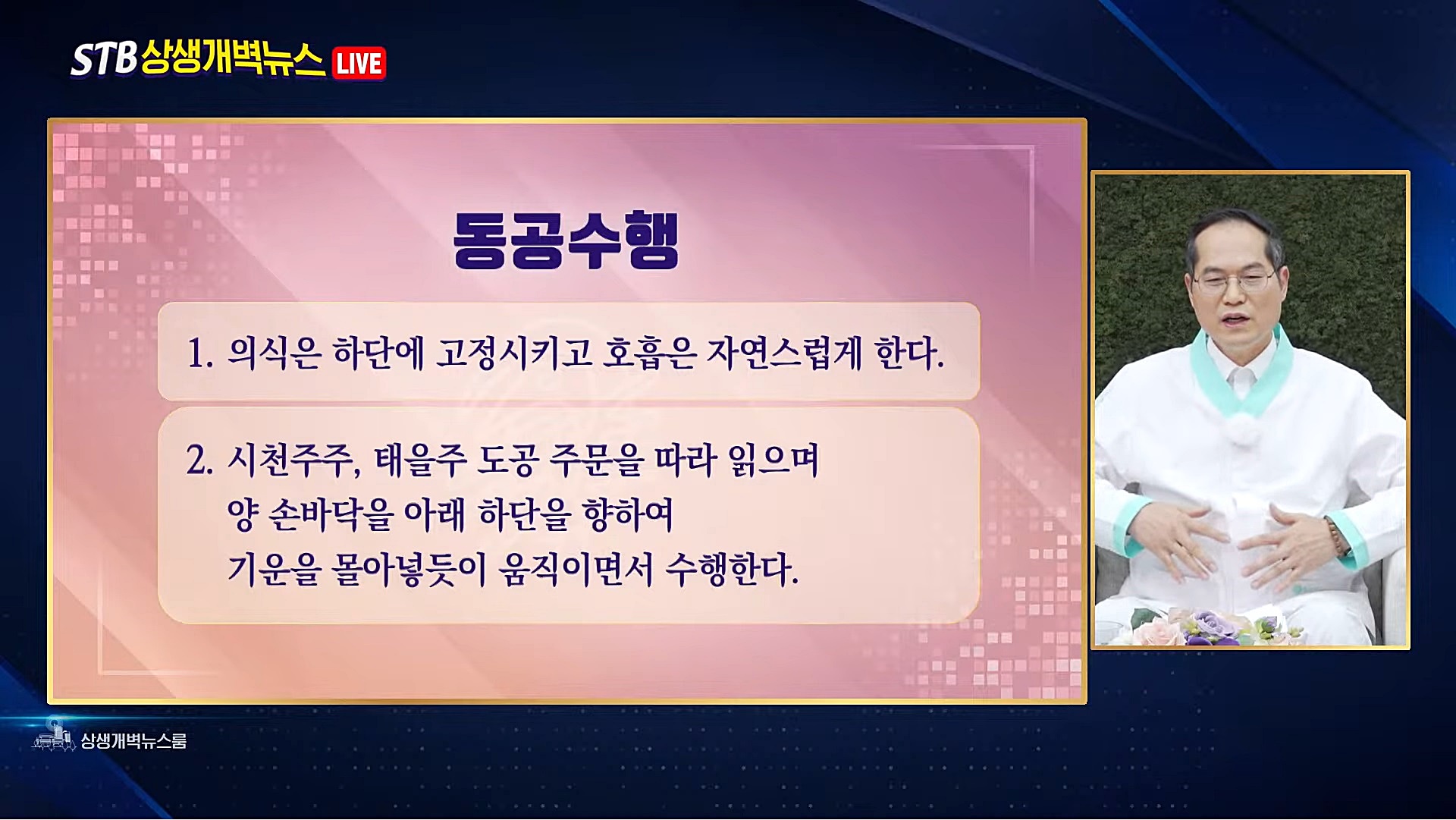 STB 상생개벽뉴스 LIVE

동공수행

1. 의식은 하단에 고정시키고 호흡은 자연스럽게 한다.

2. 시천주주, 태을주 도공 주문을 따라 읽으며
양 손바닥을 아래 하단을 향하여
기운을 몰아넣듯이 움직이면서 수행한다.

상생개벽뉴스룸